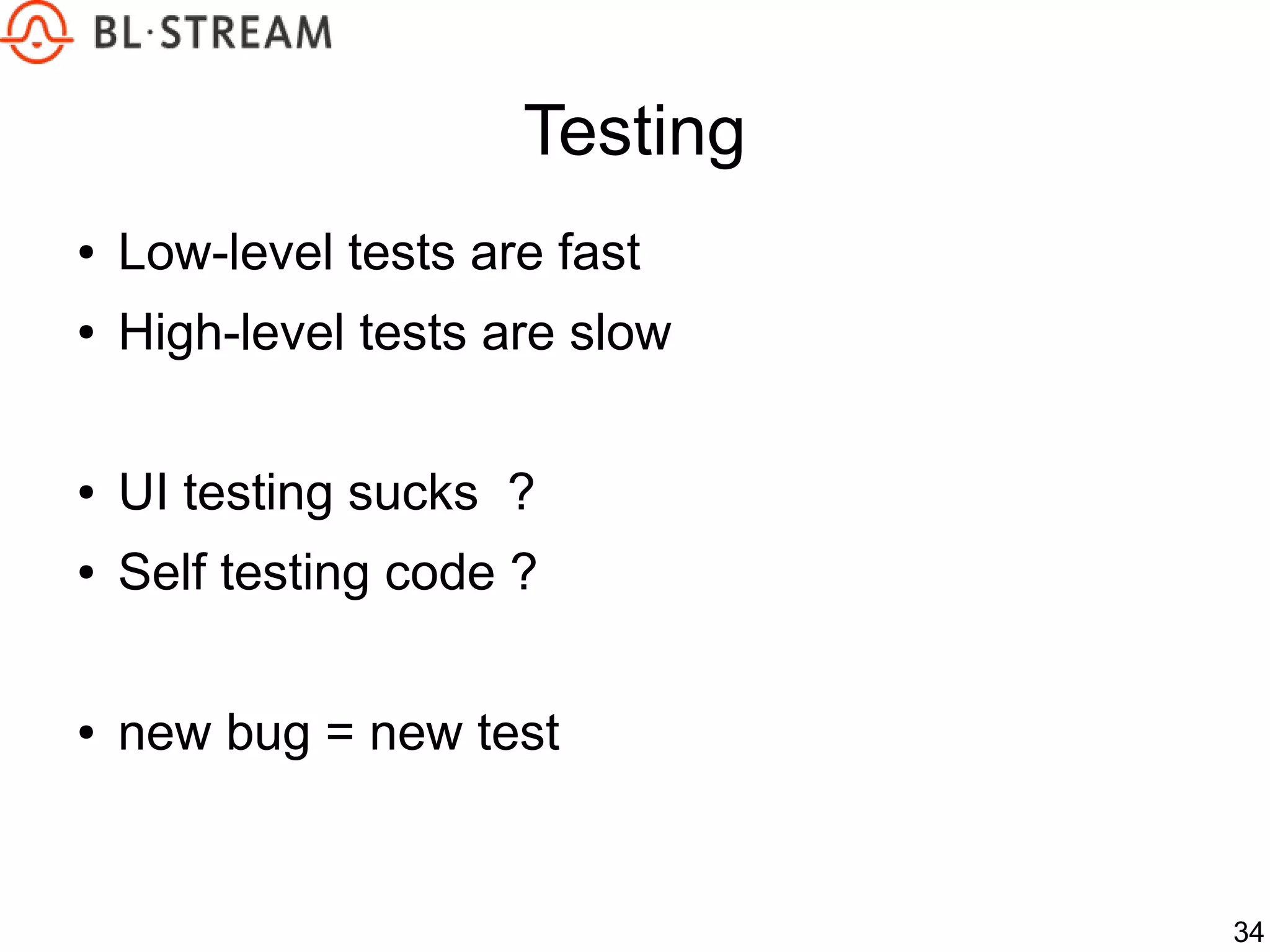 BL·STREAM

Testing

• Low-level tests are fast
• High-level tests are slow

• UI testing sucks ?
• Self testing code ?

• new bug = new test

34